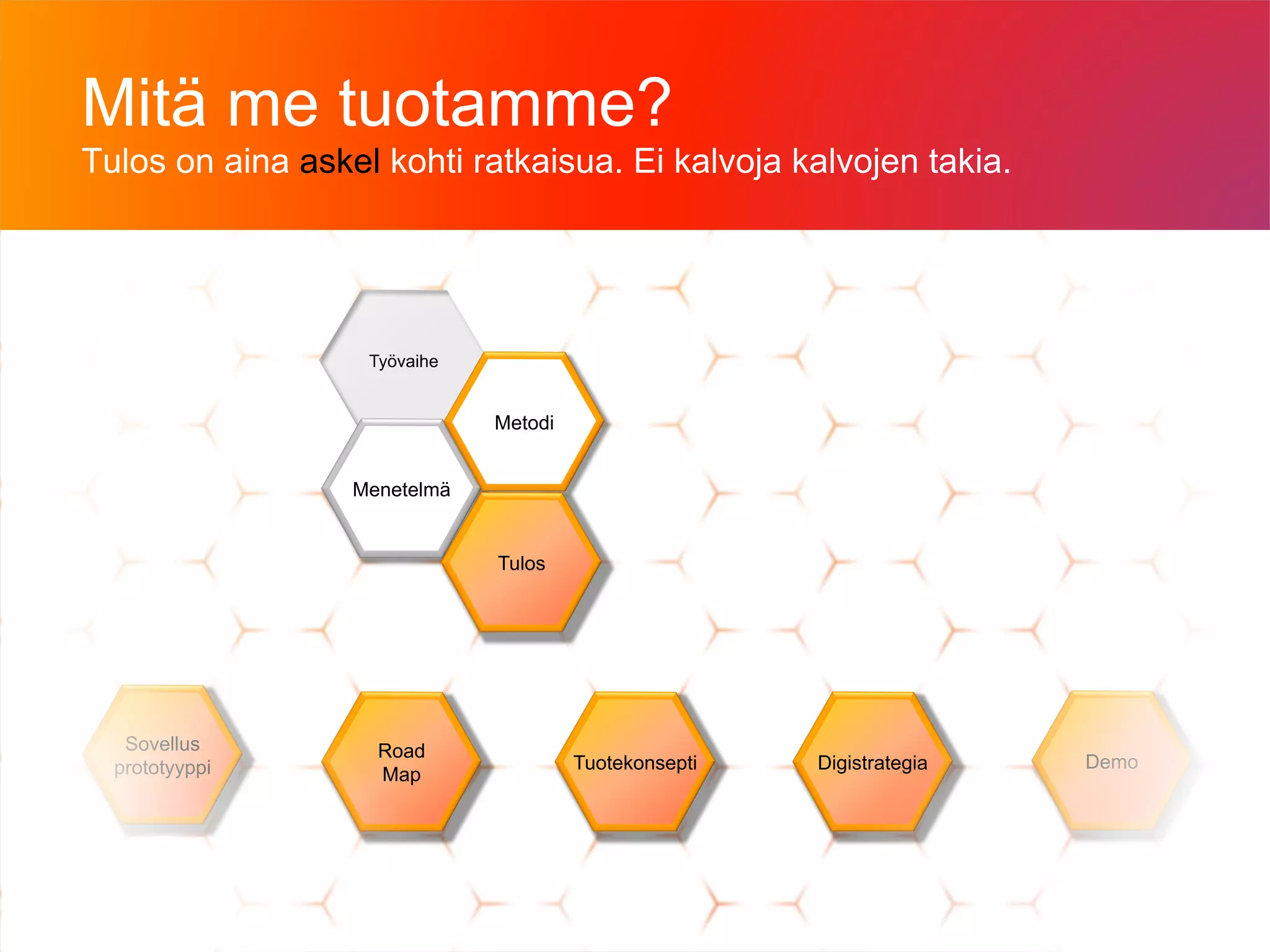 Mitä me tuotamme?
Tulos on aina askel kohti ratkaisua. Ei kalvoja kalvojen takia.

Työvaihe

Metodi

Menetelmä

Tulos

Sovellus prototyyppi

Road Map

Tuotekonsepti

Digistrategia

Demo